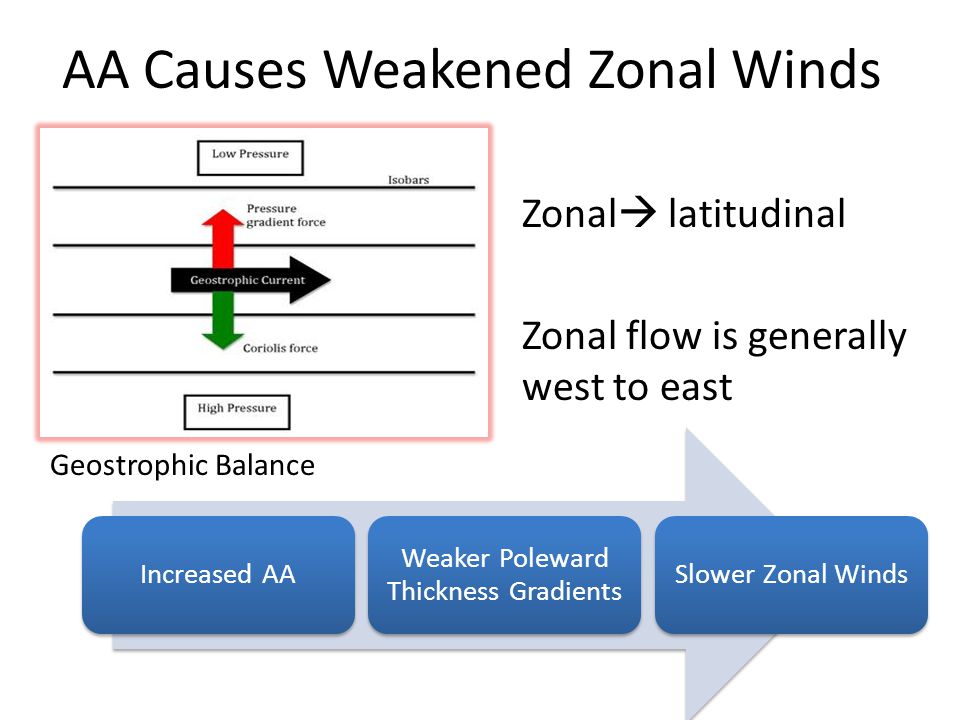 AA Causes Weakened Zonal Winds

Low Pressure

Isobars

Pressure gradient force

Geostrophic Current

Coriolis force

High Pressure

Geostrophic Balance

Zonal→ latitudinal

Zonal flow is generally west to east

Increased AA

Weaker Poleward Thickness Gradients

Slower Zonal Winds